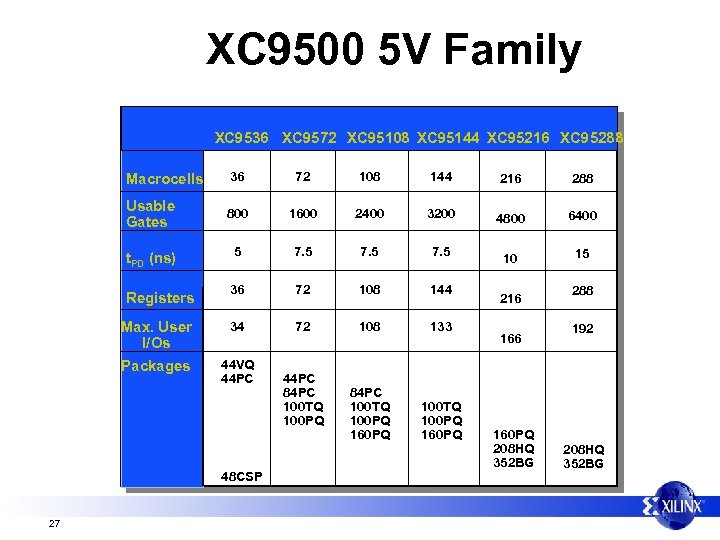 XC9500 5V Family

|  | XC9536 | XC9572 | XC95108 | XC95144 | XC95216 | XC95288 |
|---|---|---|---|---|---|---|
| Macrocells | 36 | 72 | 108 | 144 | 216 | 288 |
| Usable Gates | 800 | 1600 | 2400 | 3200 | 4800 | 6400 |
| $t_{PD}$ (ns) | 5 | 7.5 | 7.5 | 7.5 | 10 | 15 |
| Registers | 36 | 72 | 108 | 144 | 216 | 288 |
| Max. User I/Os | 34 | 72 | 108 | 133 | 166 | 192 |
| Packages | 44VQ 44PC 48CSP | 44PC 84PC 100TQ 100PQ | 84PC 100TQ 100PQ 160PQ | 100TQ 100PQ 160PQ | 160PQ 208HQ 352BG | 208HQ 352BG |

27

XILINX